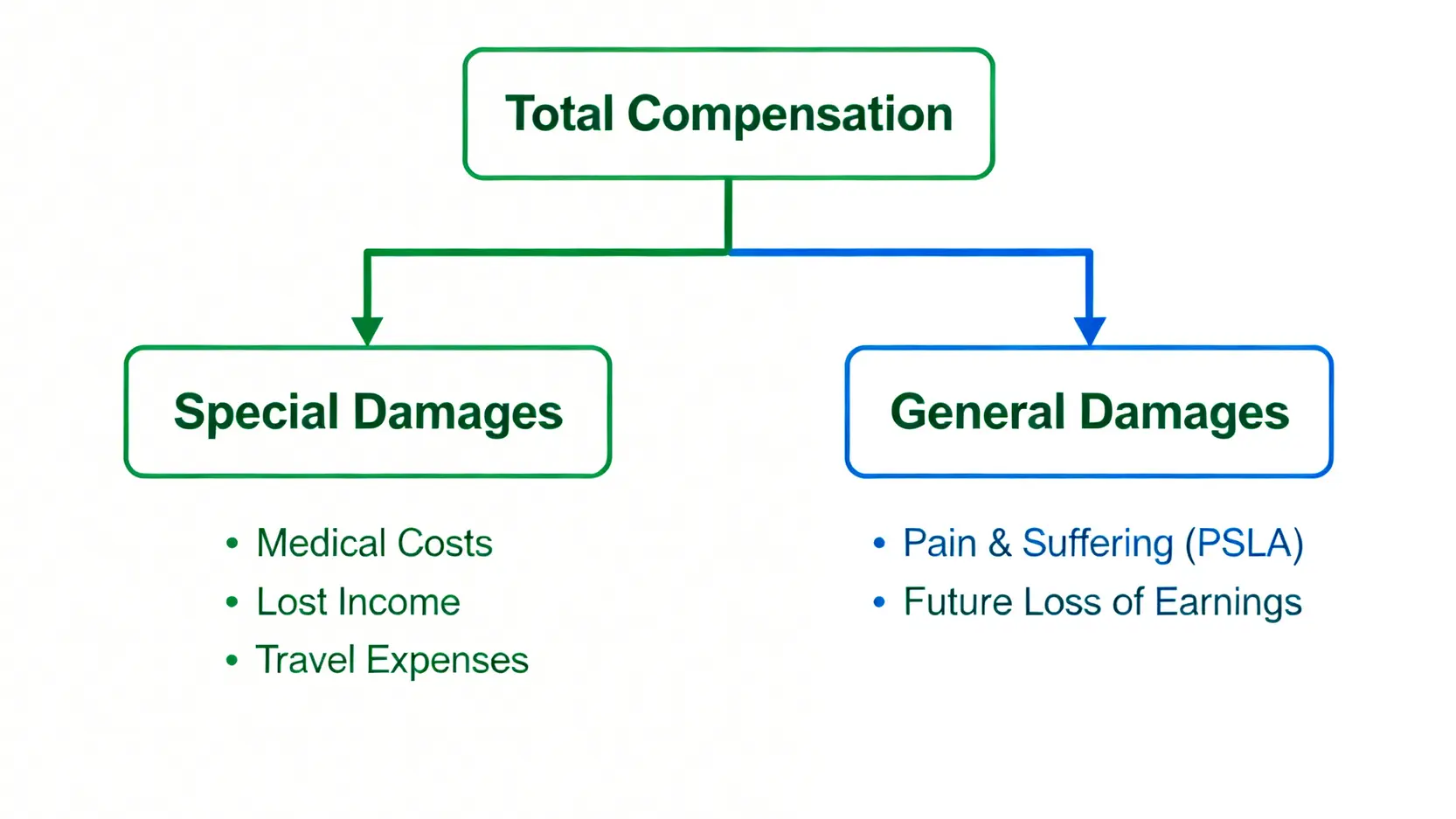 Total Compensation

Special Damages

• Medical Costs
• Lost Income
• Travel Expenses

General Damages

• Pain & Suffering (PSLA)
• Future Loss of Earnings